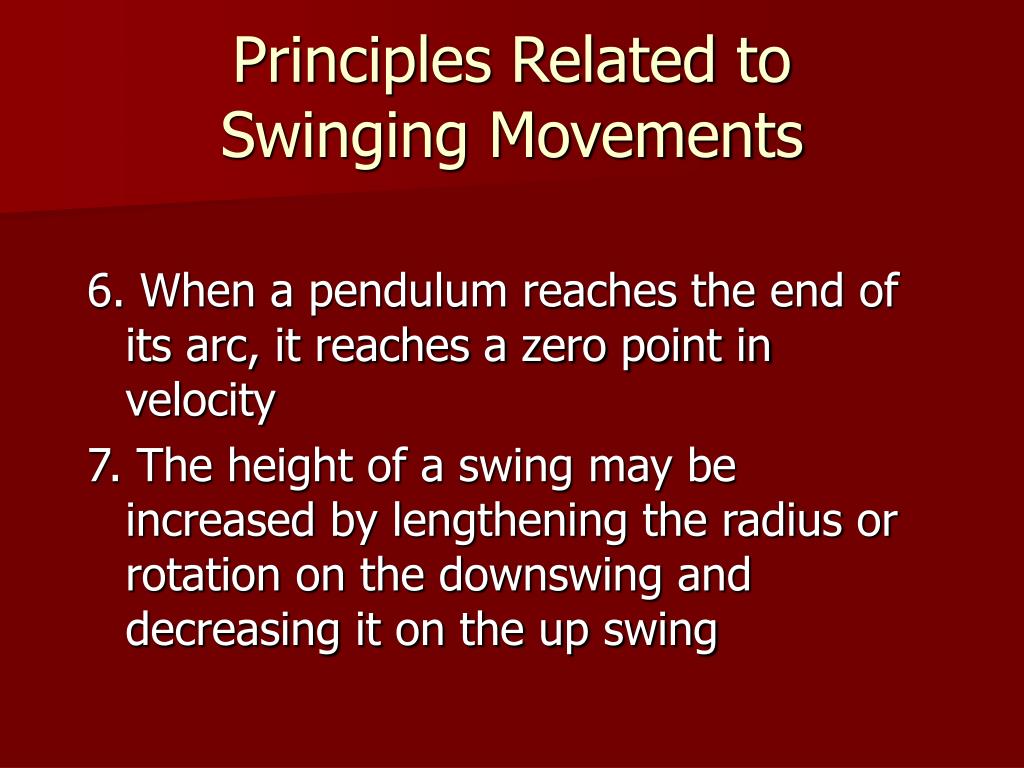 Principles Related to Swinging Movements

6. When a pendulum reaches the end of its arc, it reaches a zero point in velocity

7. The height of a swing may be increased by lengthening the radius or rotation on the downswing and decreasing it on the up swing